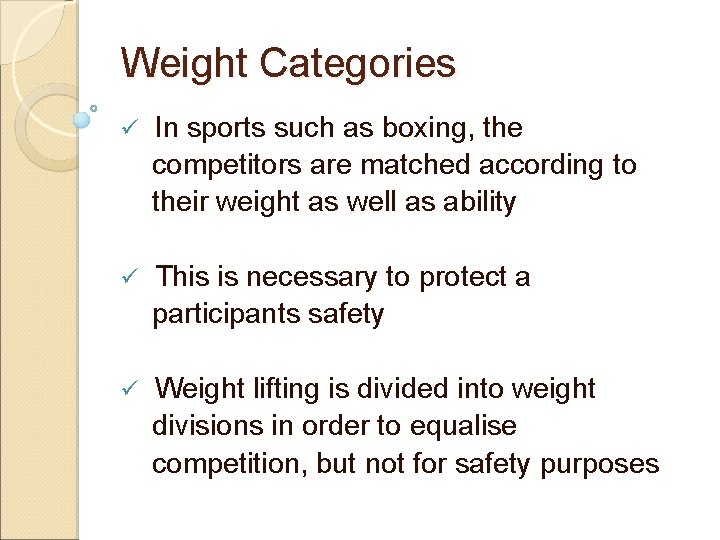 Weight Categories

✓ In sports such as boxing, the competitors are matched according to their weight as well as ability

✓ This is necessary to protect a participants safety

✓ Weight lifting is divided into weight divisions in order to equalise competition, but not for safety purposes